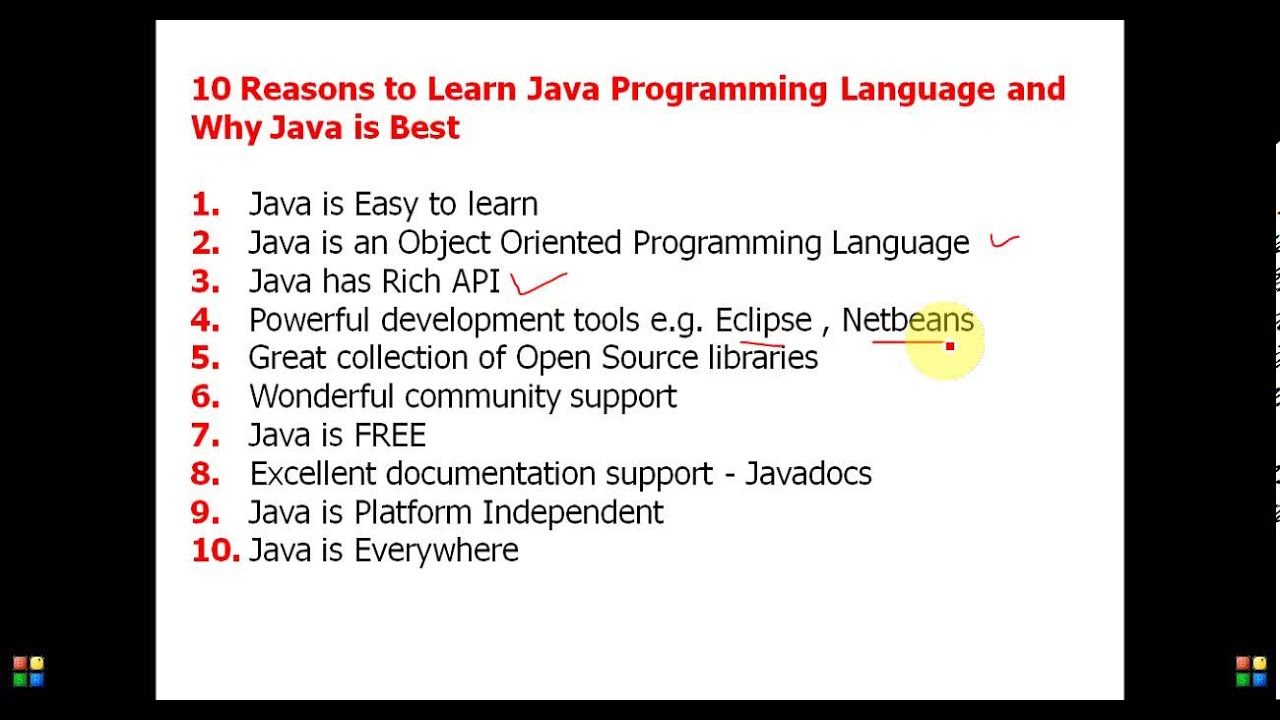 10 Reasons to Learn Java Programming Language and Why Java is Best

1. Java is Easy to learn
2. Java is an Object Oriented Programming Language
3. Java has Rich API
4. Powerful development tools e.g. Eclipse , Netbeans
5. Great collection of Open Source libraries
6. Wonderful community support
7. Java is FREE
8. Excellent documentation support - Javadocs
9. Java is Platform Independent
10. Java is Everywhere